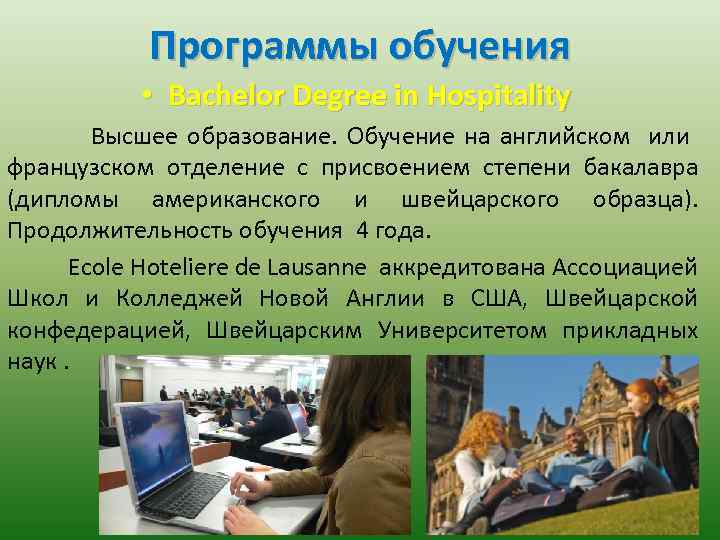 Программы обучения

• Bachelor Degree in Hospitality

Высшее образование. Обучение на английском или французском отделение с присвоением степени бакалавра (дипломы американского и швейцарского образца). Продолжительность обучения 4 года.

Ecole Hoteliere de Lausanne аккредитована Ассоциацией Школ и Колледжей Новой Англии в США, Швейцарской конфедерацией, Швейцарским Университетом прикладных наук .